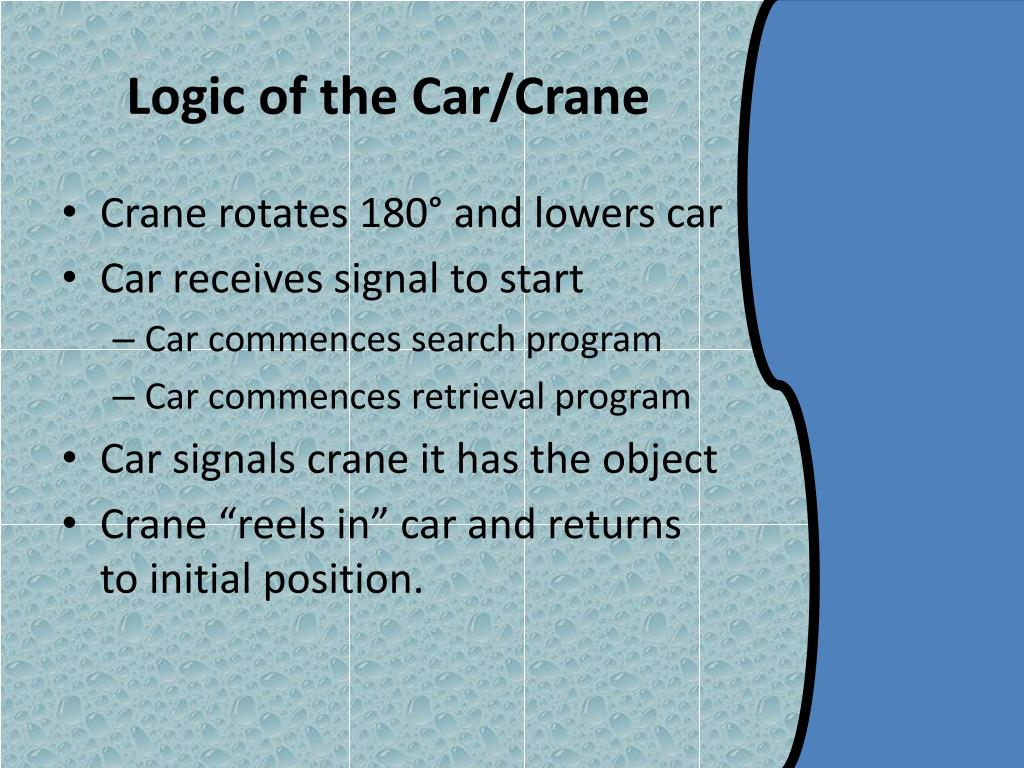 Logic of the Car/Crane

• Crane rotates 180° and lowers car
• Car receives signal to start
– Car commences search program
– Car commences retrieval program
• Car signals crane it has the object
• Crane “reels in” car and returns to initial position.